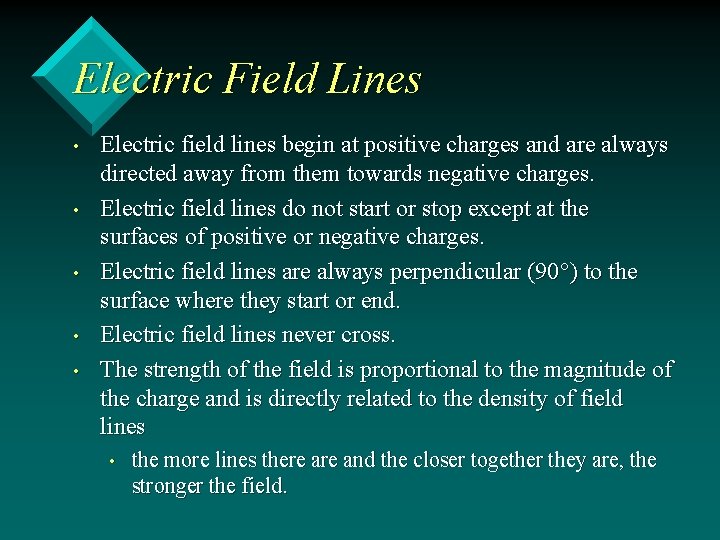 Electric Field Lines

• Electric field lines begin at positive charges and are always directed away from them towards negative charges.

• Electric field lines do not start or stop except at the surfaces of positive or negative charges.

• Electric field lines are always perpendicular (90°) to the surface where they start or end.

• Electric field lines never cross.

• The strength of the field is proportional to the magnitude of the charge and is directly related to the density of field lines

• the more lines there are and the closer together they are, the stronger the field.